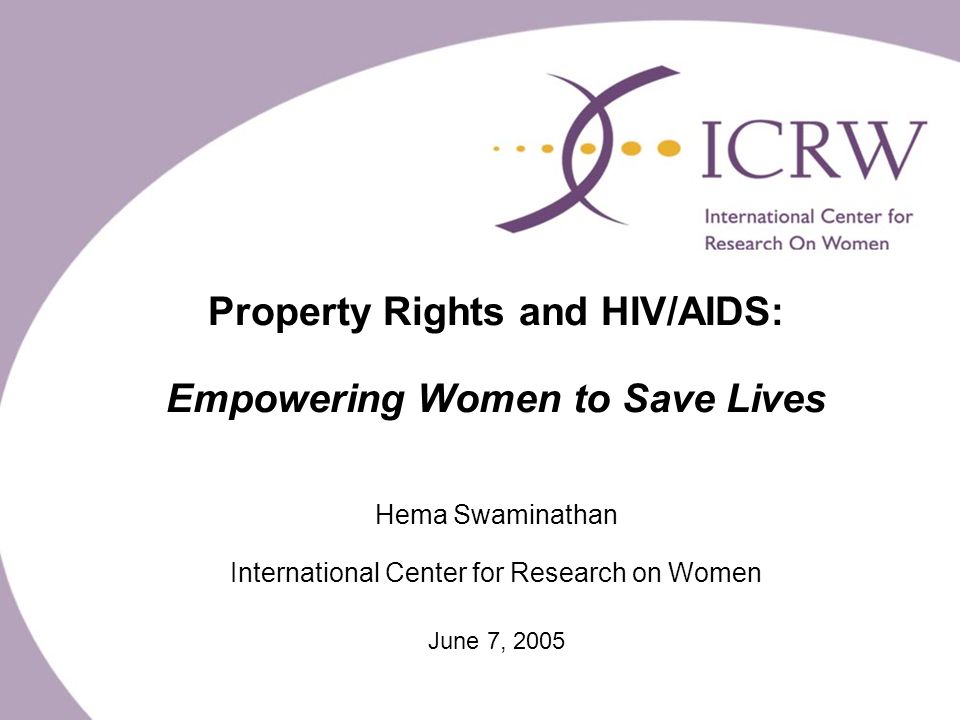 ICRW
International Center for Research On Women

Property Rights and HIV/AIDS:

Empowering Women to Save Lives

Hema Swaminathan

International Center for Research on Women

June 7, 2005